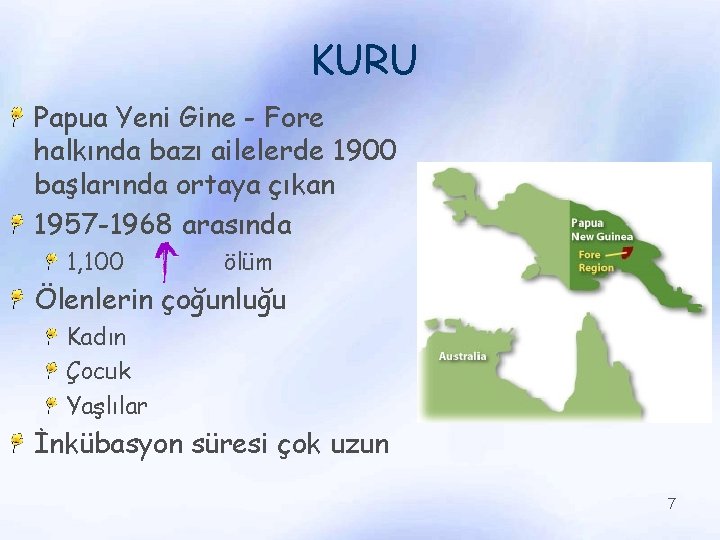 KURU

Papua Yeni Gine - Fore halkında bazı ailelerde 1900 başlarında ortaya çıkan

1957-1968 arasında

1,100 ↑ ölüm

Ölenlerin çoğunluğu

Kadın

Çocuk

Yaşlılar

İnkübasyon süresi çok uzun

Papua New Guinea

Fore Region

Australia

7